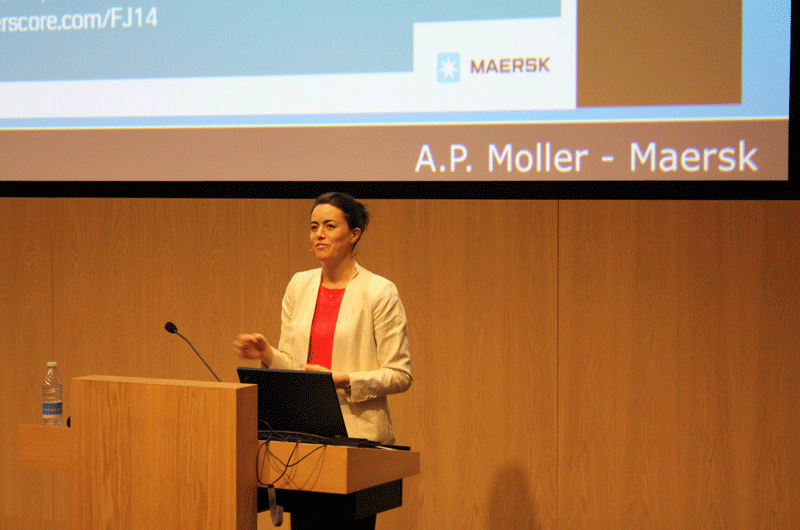 erscore.com/FJ14

MAERSK

A.P. Moller - Maersk